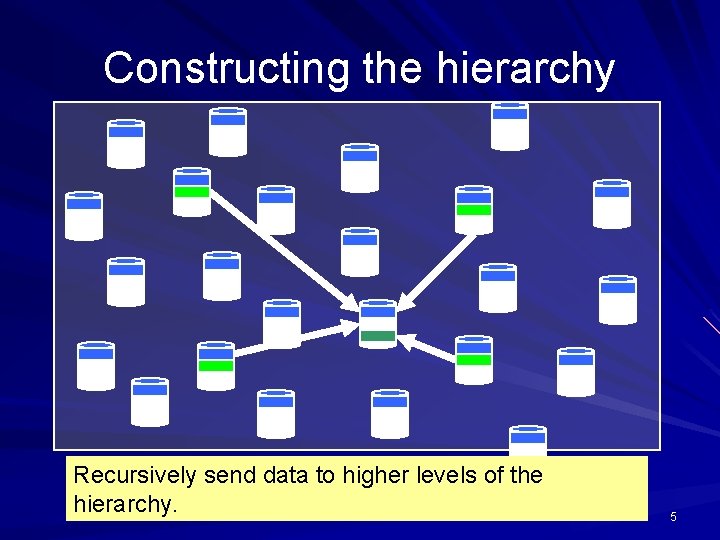 Constructing the hierarchy

Recursively send data to higher levels of the hierarchy.

5